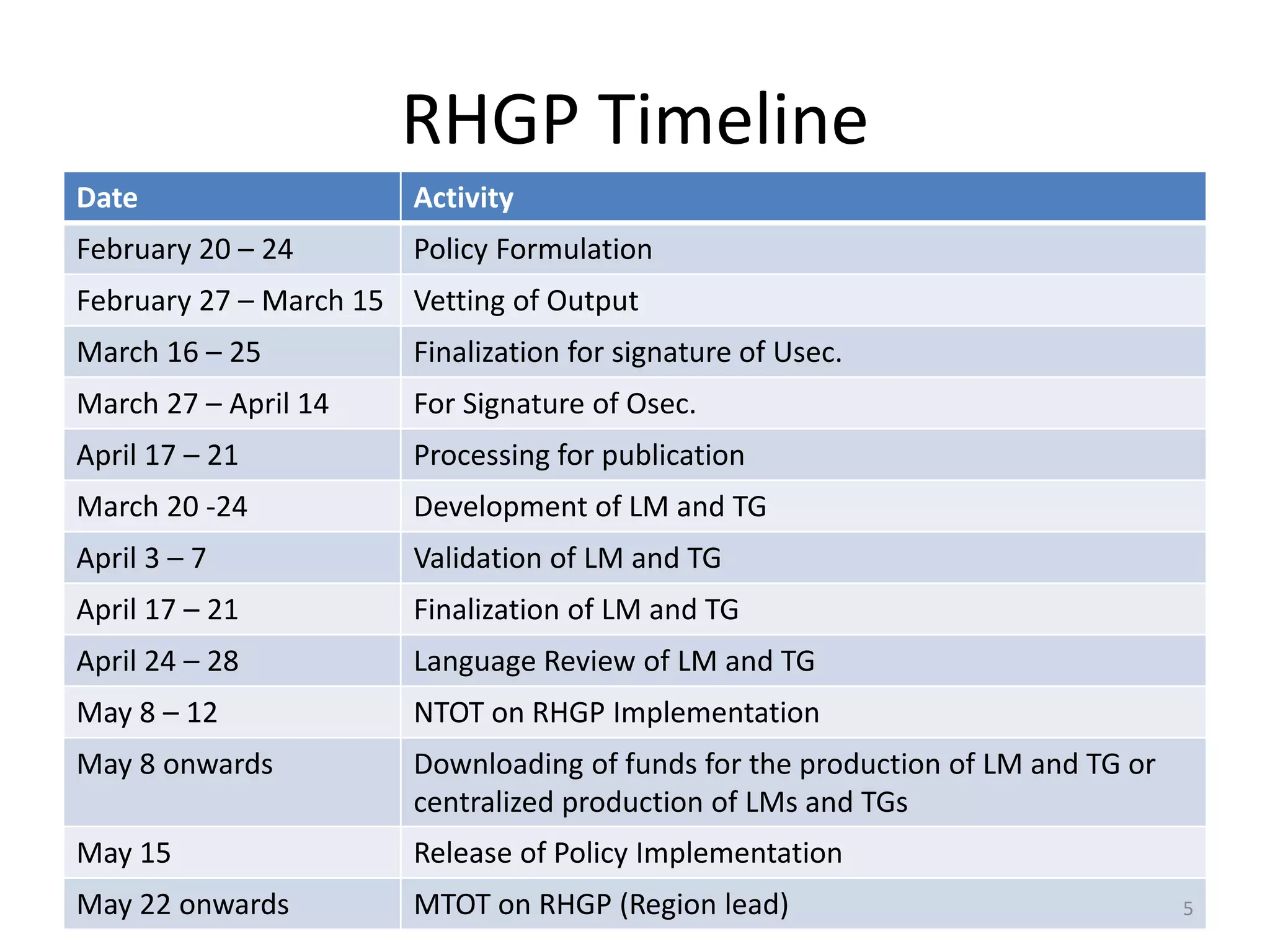 RHGP Timeline

| Date | Activity |
|---|---|
| February 20 – 24 | Policy Formulation |
| February 27 – March 15 | Vetting of Output |
| March 16 – 25 | Finalization for signature of Usec. |
| March 27 – April 14 | For Signature of Osec. |
| April 17 – 21 | Processing for publication |
| March 20 -24 | Development of LM and TG |
| April 3 – 7 | Validation of LM and TG |
| April 17 – 21 | Finalization of LM and TG |
| April 24 – 28 | Language Review of LM and TG |
| May 8 – 12 | NTOT on RHGP Implementation |
| May 8 onwards | Downloading of funds for the production of LM and TG or centralized production of LMs and TGs |
| May 15 | Release of Policy Implementation |
| May 22 onwards | MTOT on RHGP (Region lead) |

5